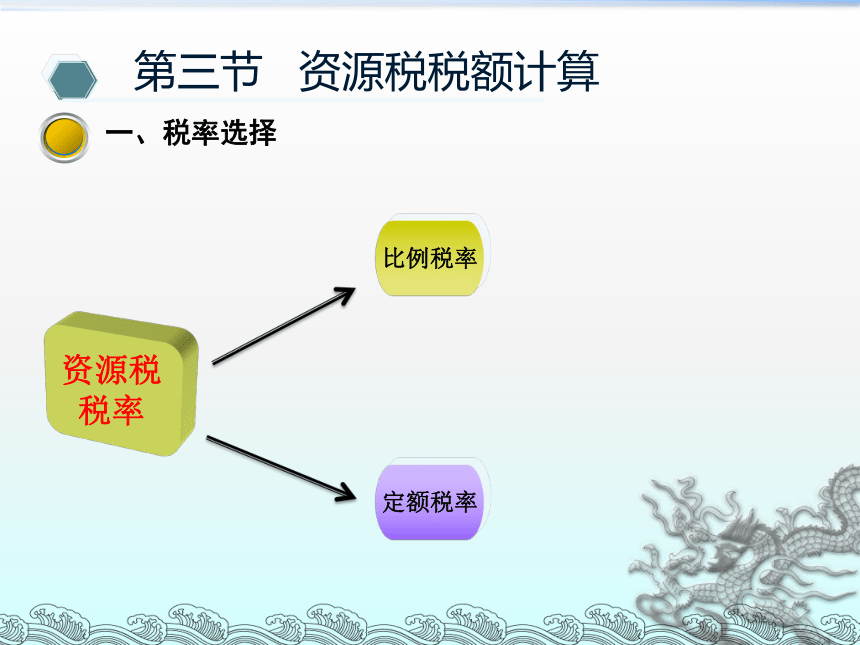 第三节　资源税税额计算

一、税率选择

资源税税率

比例税率

定额税率